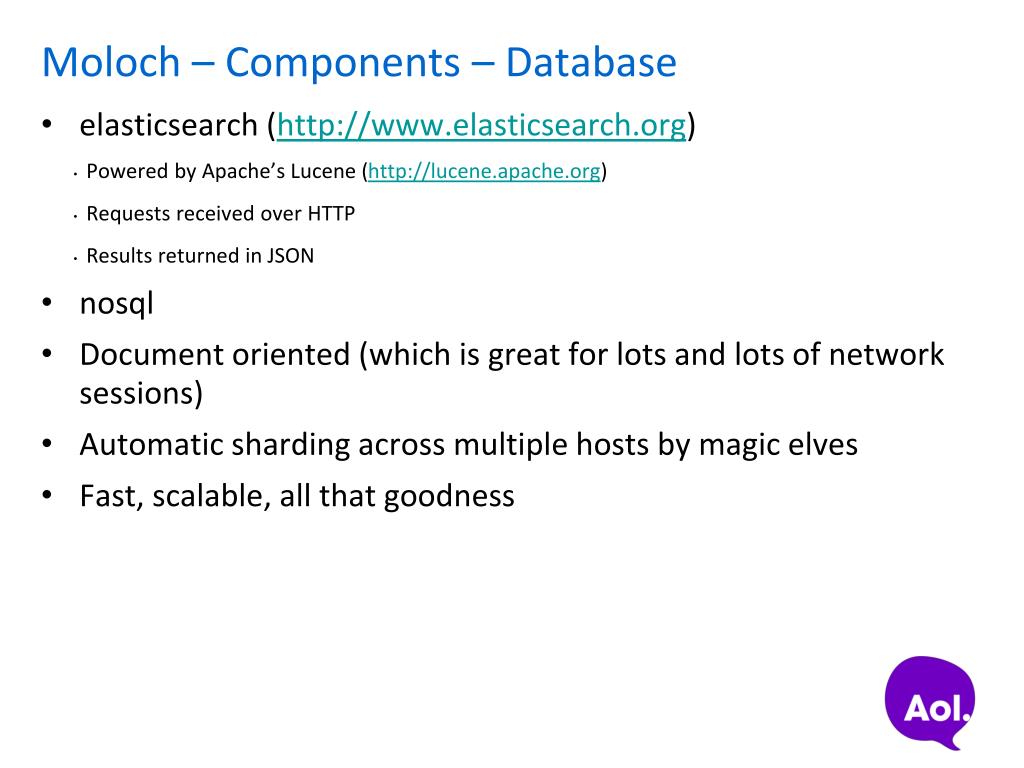 Moloch – Components – Database

• elasticsearch (http://www.elasticsearch.org)
  • Powered by Apache's Lucene (http://lucene.apache.org)
  • Requests received over HTTP
  • Results returned in JSON
• nosql
• Document oriented (which is great for lots and lots of network sessions)
• Automatic sharding across multiple hosts by magic elves
• Fast, scalable, all that goodness

Aol.